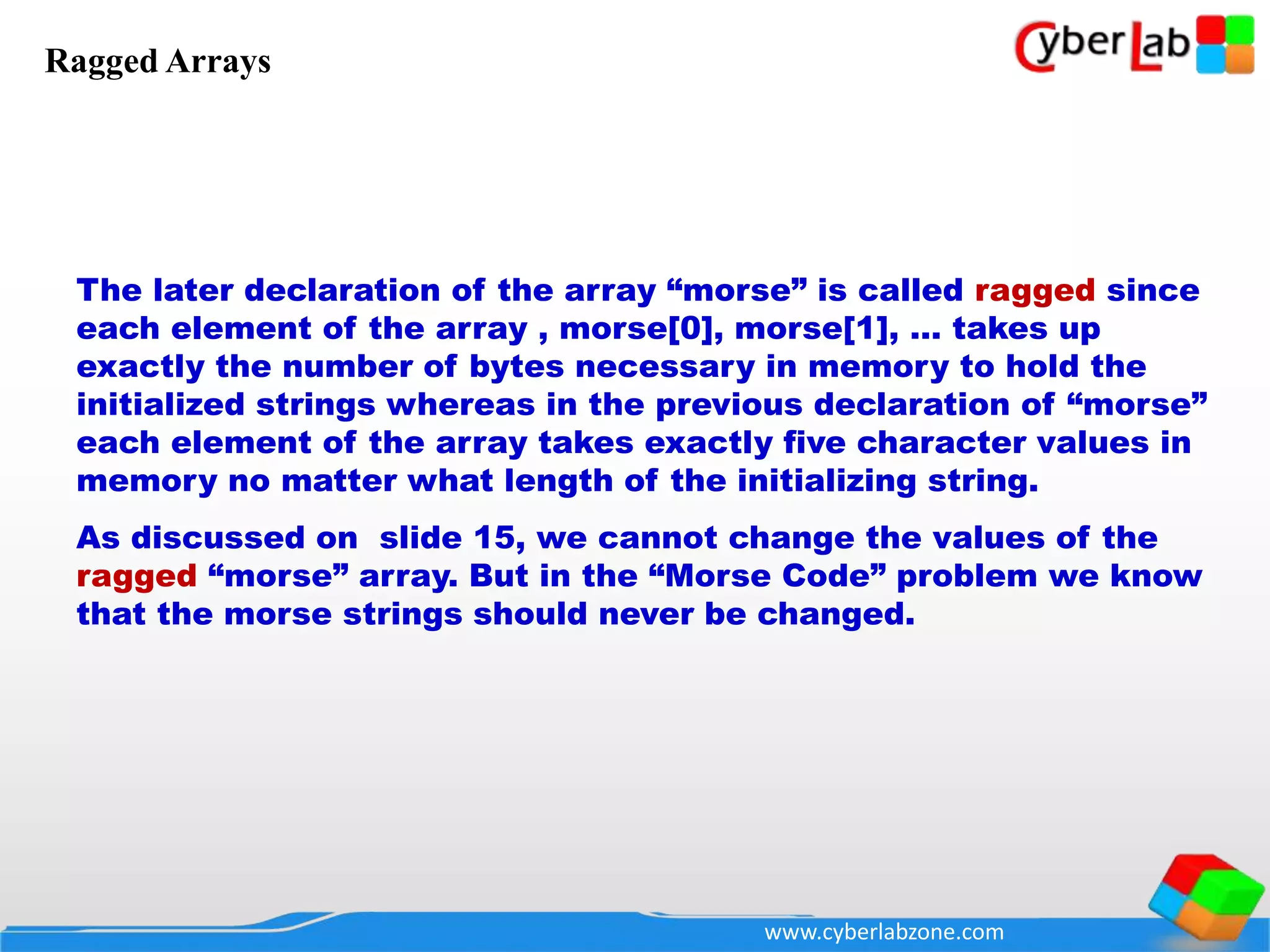 Ragged Arrays

Cyber Lab

The later declaration of the array “morse” is called ragged since each element of the array , morse[0], morse[1], … takes up exactly the number of bytes necessary in memory to hold the initialized strings whereas in the previous declaration of “morse” each element of the array takes exactly five character values in memory no matter what length of the initializing string.

As discussed on slide 15, we cannot change the values of the ragged “morse” array. But in the “Morse Code” problem we know that the morse strings should never be changed.

www.cyberlabzone.com